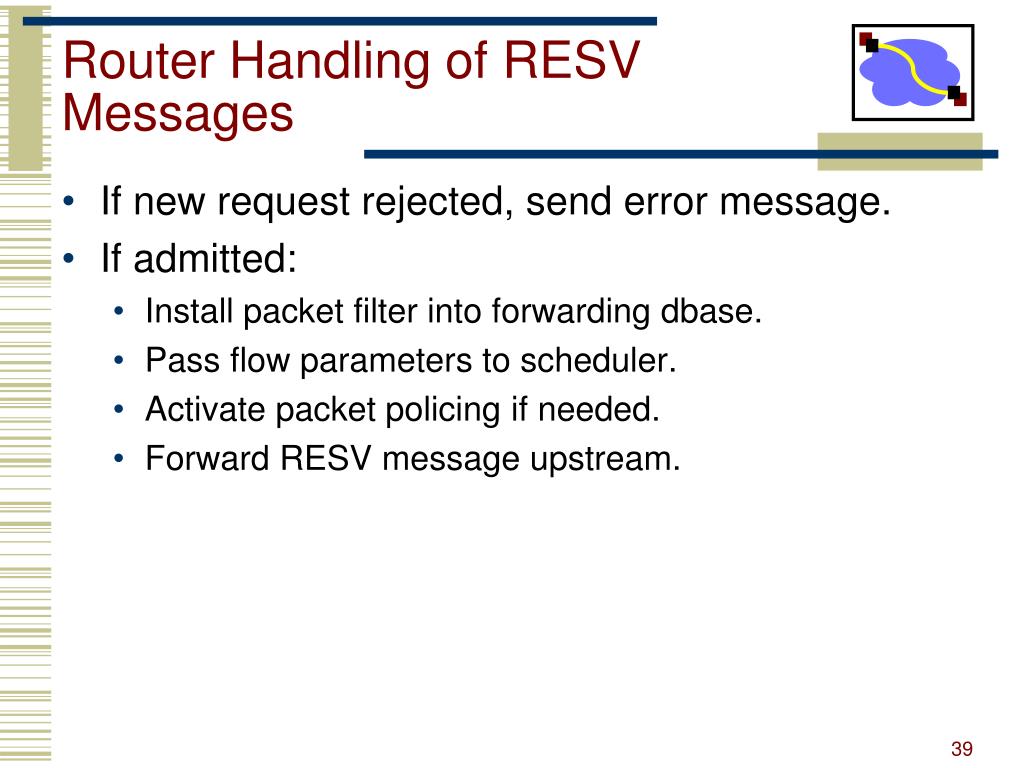 Router Handling of RESV Messages

• If new request rejected, send error message.
• If admitted:
  • Install packet filter into forwarding dbase.
  • Pass flow parameters to scheduler.
  • Activate packet policing if needed.
  • Forward RESV message upstream.

39